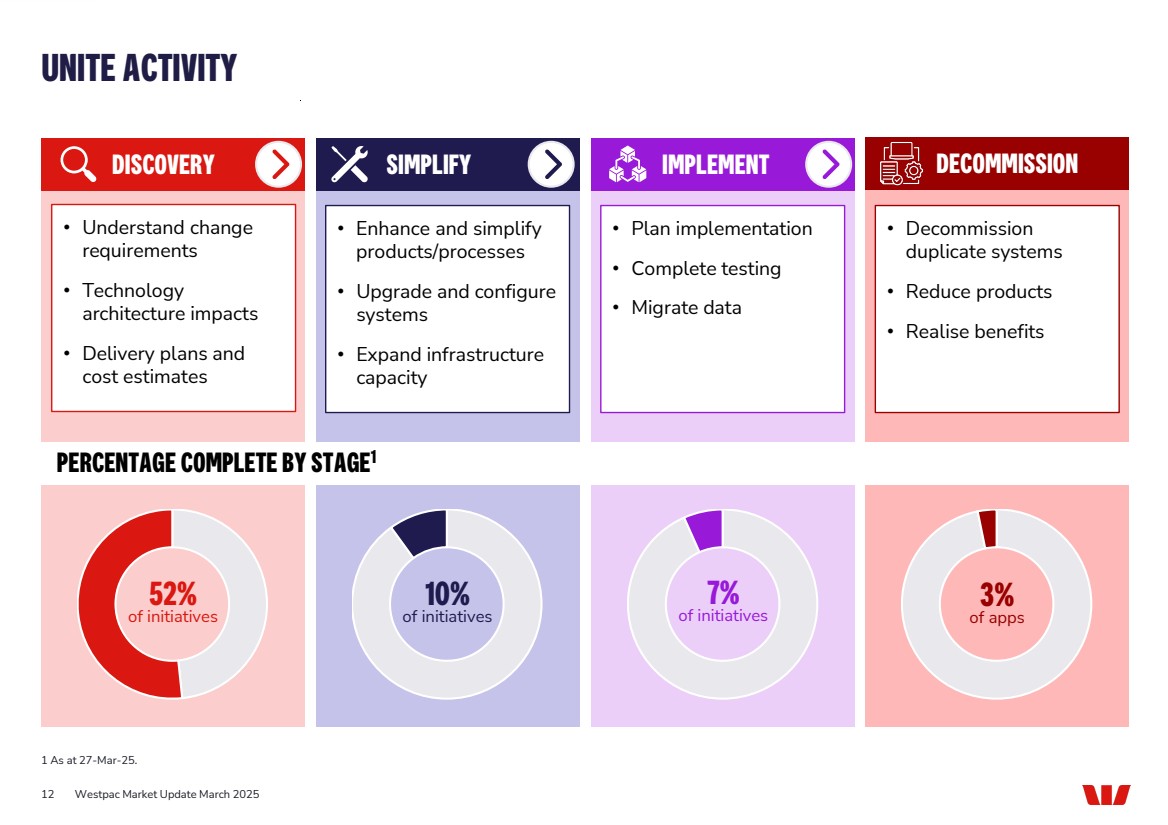 UNITE ACTIVITY

DISCOVERY

• Understand change requirements
• Technology architecture impacts
• Delivery plans and cost estimates

SIMPLIFY

• Enhance and simplify products/processes
• Upgrade and configure systems
• Expand infrastructure capacity

IMPLEMENT

• Plan implementation
• Complete testing
• Migrate data

DECOMMISSION

• Decommission duplicate systems
• Reduce products
• Realise benefits

PERCENTAGE COMPLETE BY STAGE$^1$

52%
of initiatives

10%
of initiatives

7%
of initiatives

3%
of apps

1 As at 27-Mar-25.

12 Westpac Market Update March 2025